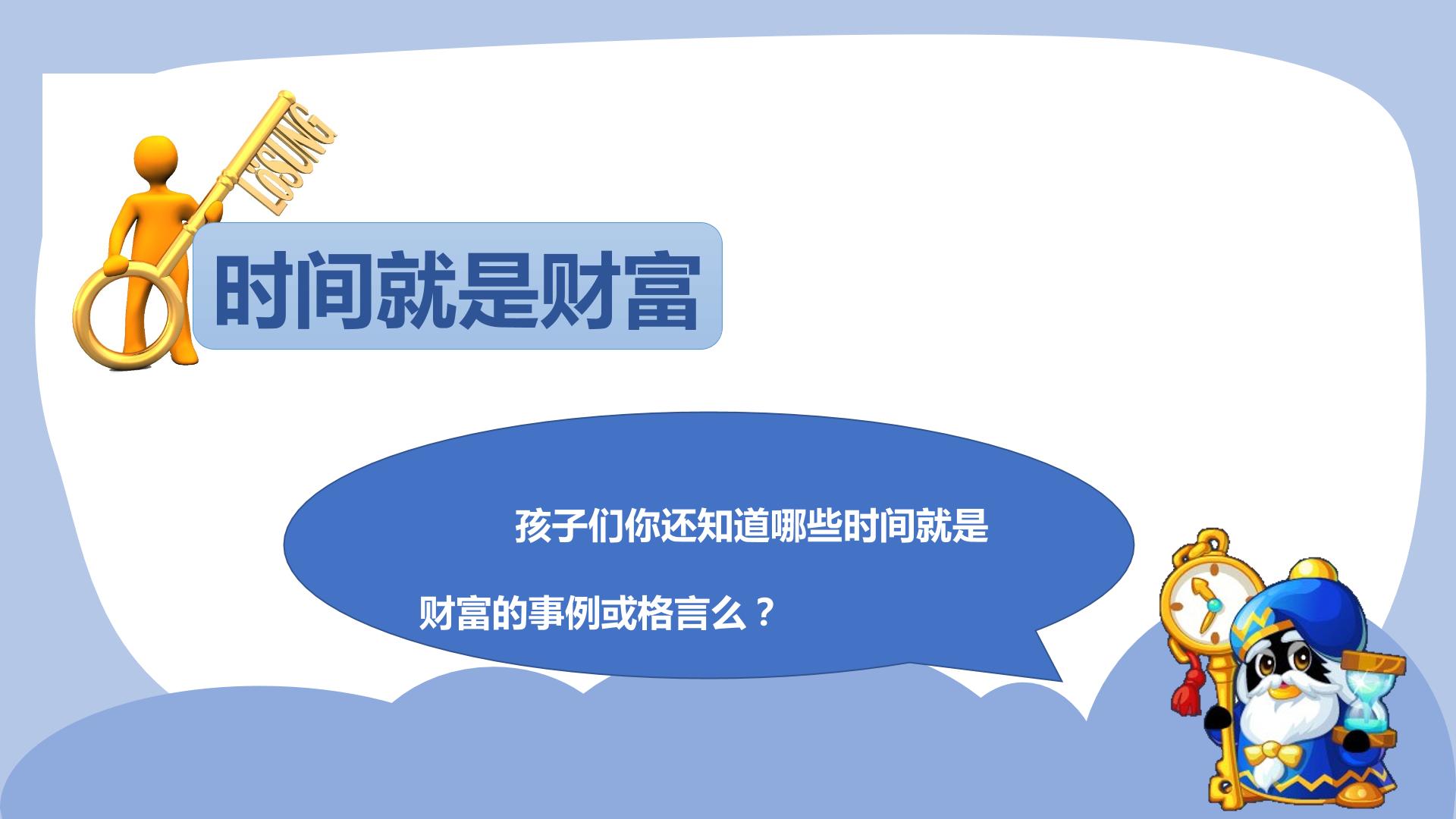 LÖSUNG

时间就是财富

孩子们你还知道哪些时间就是财富的事例或格言么？